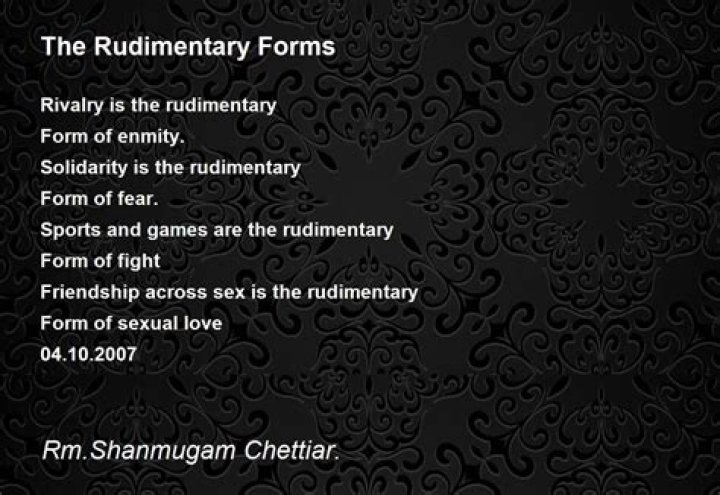 The Rudimentary Forms

Rivalry is the rudimentary
Form of enmity.
Solidarity is the rudimentary
Form of fear.
Sports and games are the rudimentary
Form of fight
Friendship across sex is the rudimentary
Form of sexual love
04.10.2007

Rm.Shanmugam Chettiar.